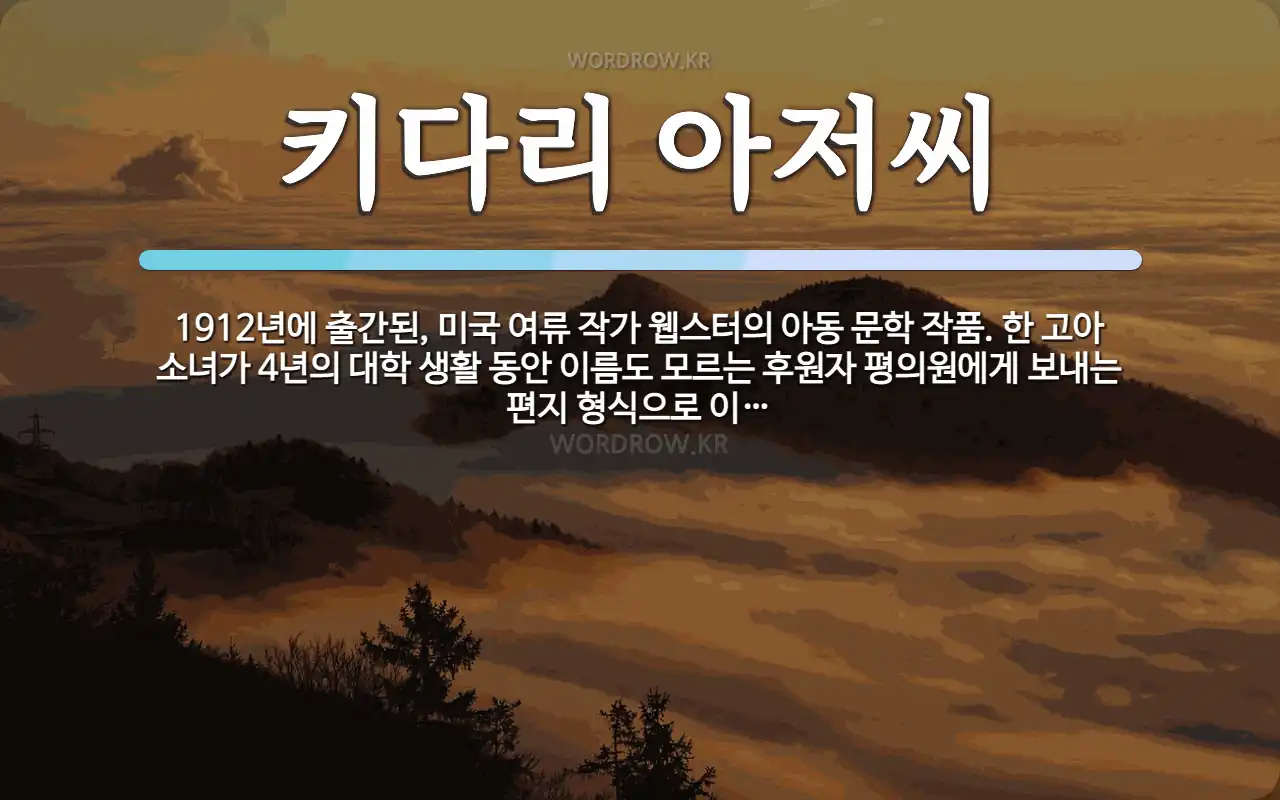 WORDROW.KR

키다리 아저씨

1912년에 출간된, 미국 여류 작가 웹스터의 아동 문학 작품. 한 고아 소녀가 4년의 대학 생활 동안 이름도 모르는 후원자 평의원에게 보내는 편지 형식으로 이…

WORDROW.KR